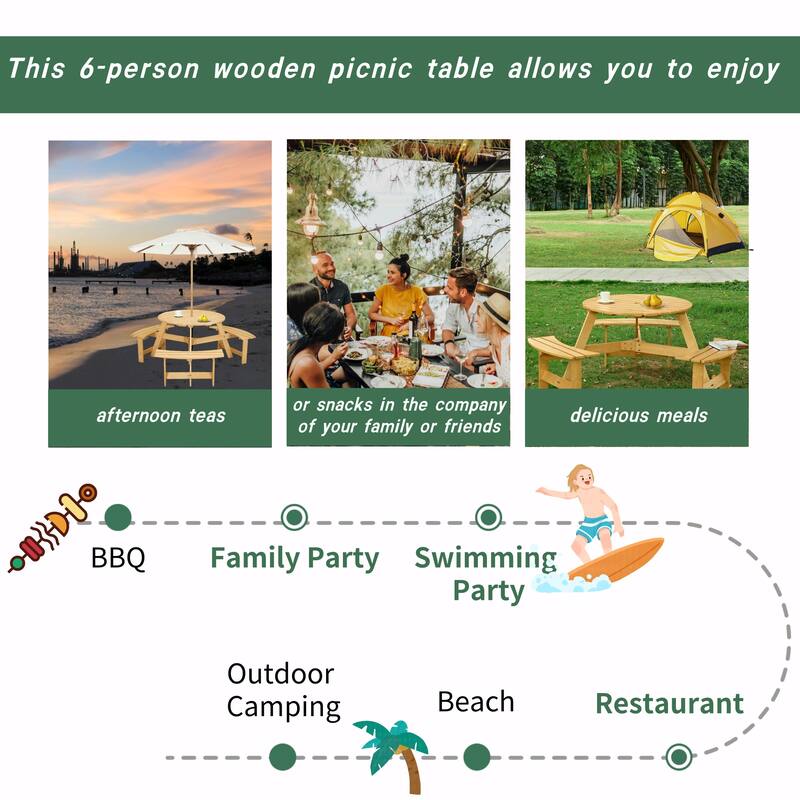 This 6-person wooden picnic table allows you to enjoy

afternoon teas

or snacks in the company of your family or friends

delicious meals

BBQ

Family Party

Swimming Party

Outdoor Camping

Beach

Restaurant